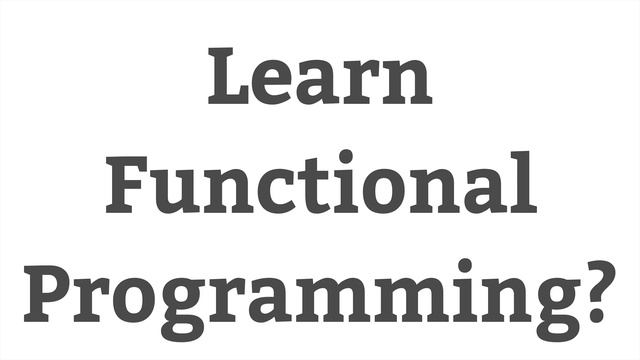 Learn
Functional
Programming?